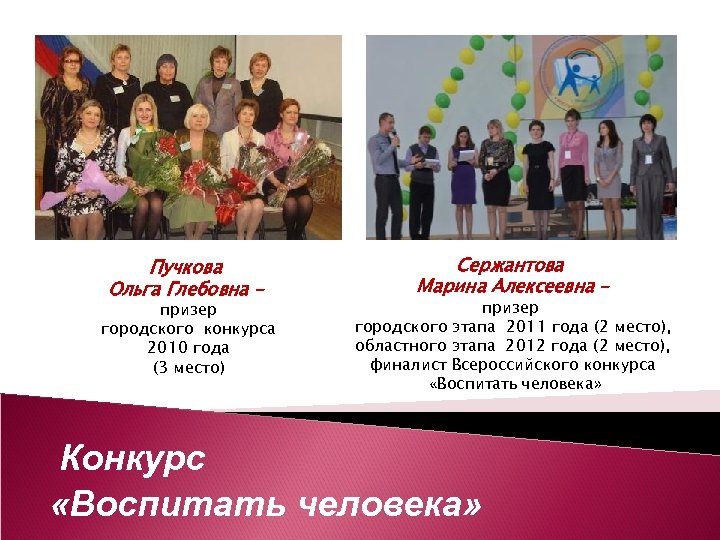 Пучкова
Ольга Глебовна –
призер
городского конкурса
2010 года
(3 место)

Сержантова
Марина Алексеевна –
призер
городского этапа 2011 года (2 место),
областного этапа 2012 года (2 место),
финалист Всероссийского конкурса
«Воспитать человека»

Конкурс
«Воспитать человека»